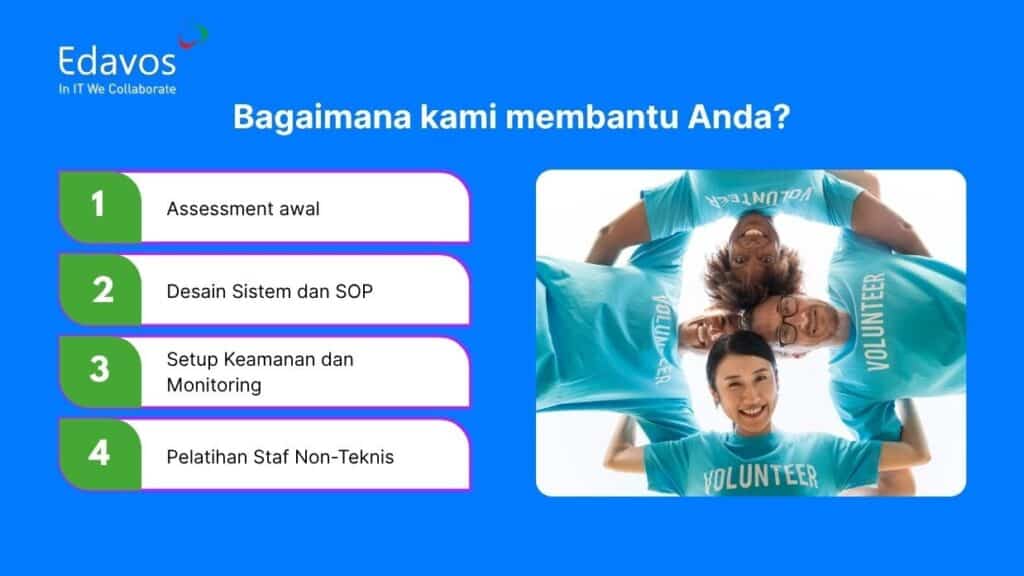 Edavos
In IT We Collaborate

Bagaimana kami membantu Anda?

1 Assessment awal

2 Desain Sistem dan SOP

3 Setup Keamanan dan Monitoring

4 Pelatihan Staf Non-Teknis

VOLUNTEER

VOLUNTEER

VOLUNTEER

VOLUNTEER